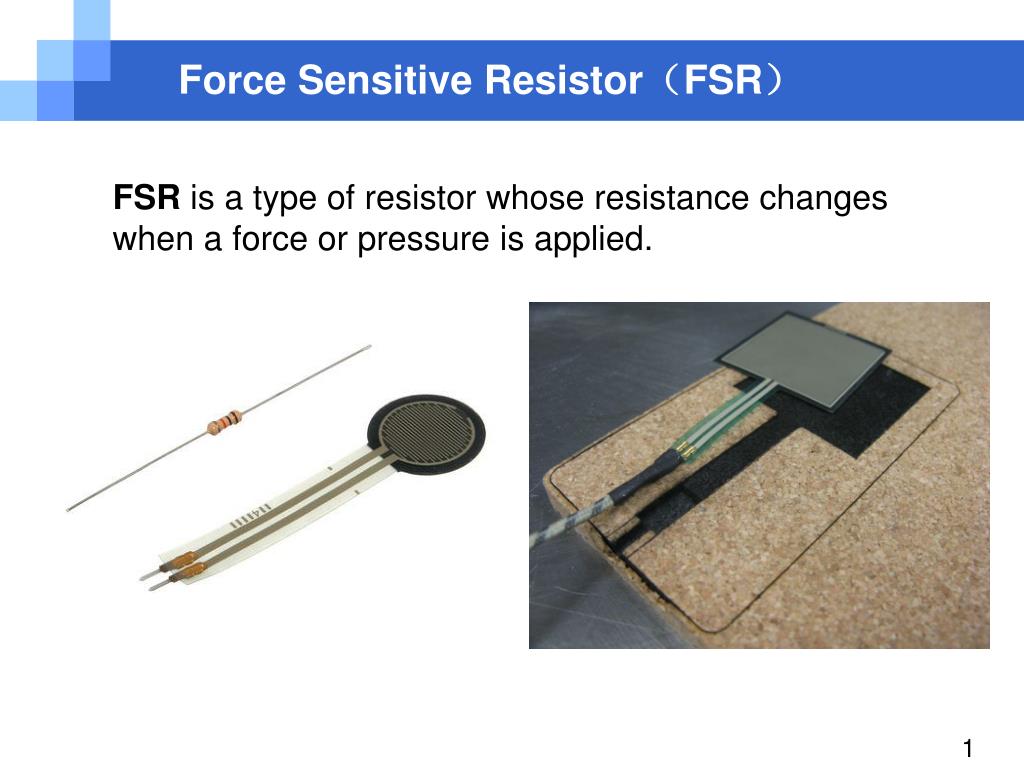 Force Sensitive Resistor（FSR）

FSR is a type of resistor whose resistance changes when a force or pressure is applied.

1